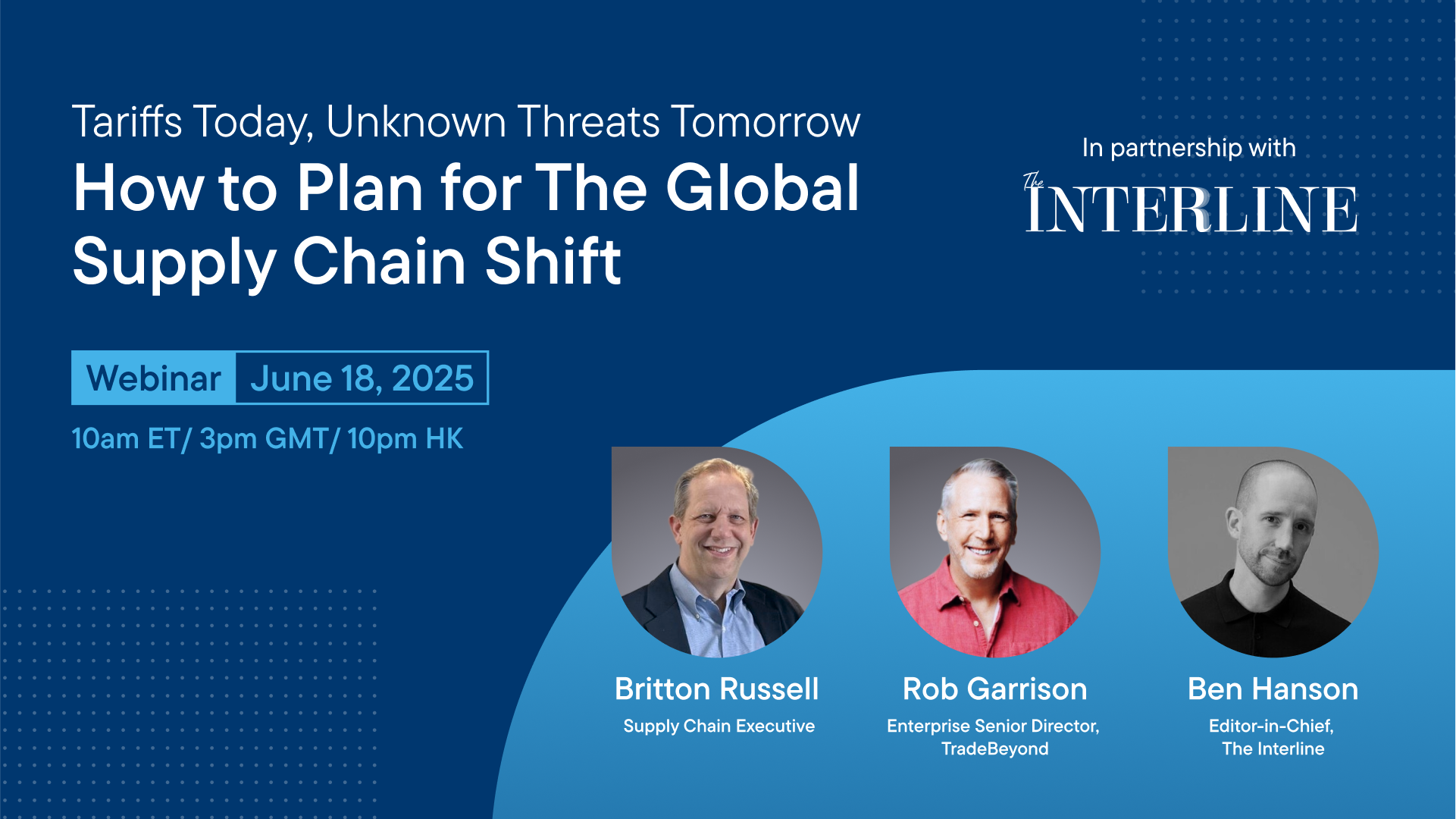 Tariffs Today, Unknown Threats Tomorrow

How to Plan for The Global Supply Chain Shift

In partnership with

The INTERLINE

Webinar June 18, 2025

10am ET/ 3pm GMT/ 10pm HK

Britton Russell
Supply Chain Executive

Rob Garrison
Enterprise Senior Director, TradeBeyond

Ben Hanson
Editor-in-Chief, The Interline